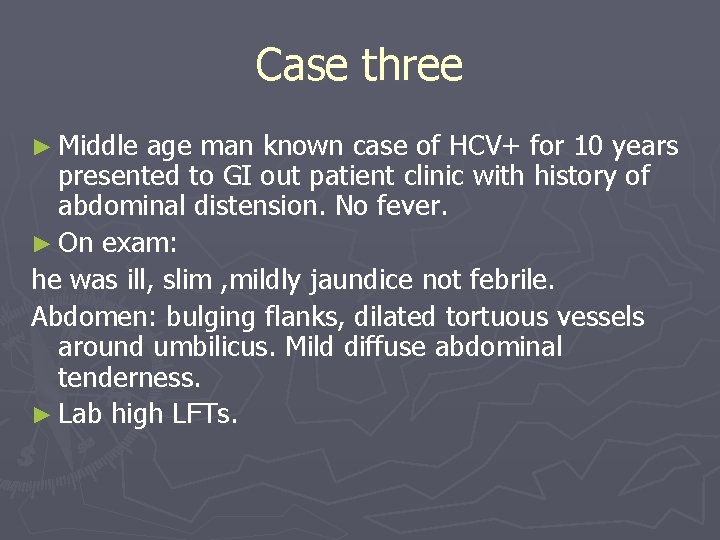 Case three

► Middle age man known case of HCV+ for 10 years presented to GI out patient clinic with history of abdominal distension. No fever.

► On exam:

he was ill, slim ,mildly jaundice not febrile.

Abdomen: bulging flanks, dilated tortuous vessels around umbilicus. Mild diffuse abdominal tenderness.

► Lab high LFTs.